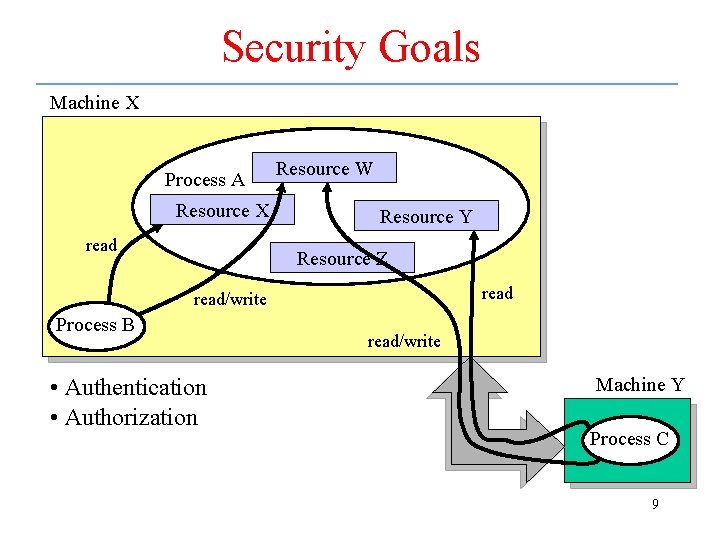 Security Goals

Machine X

Process A

Resource W

Resource X

Resource Y

Resource Z

read

read/write

read

read/write

Process B

• Authentication
• Authorization

Machine Y

Process C

9